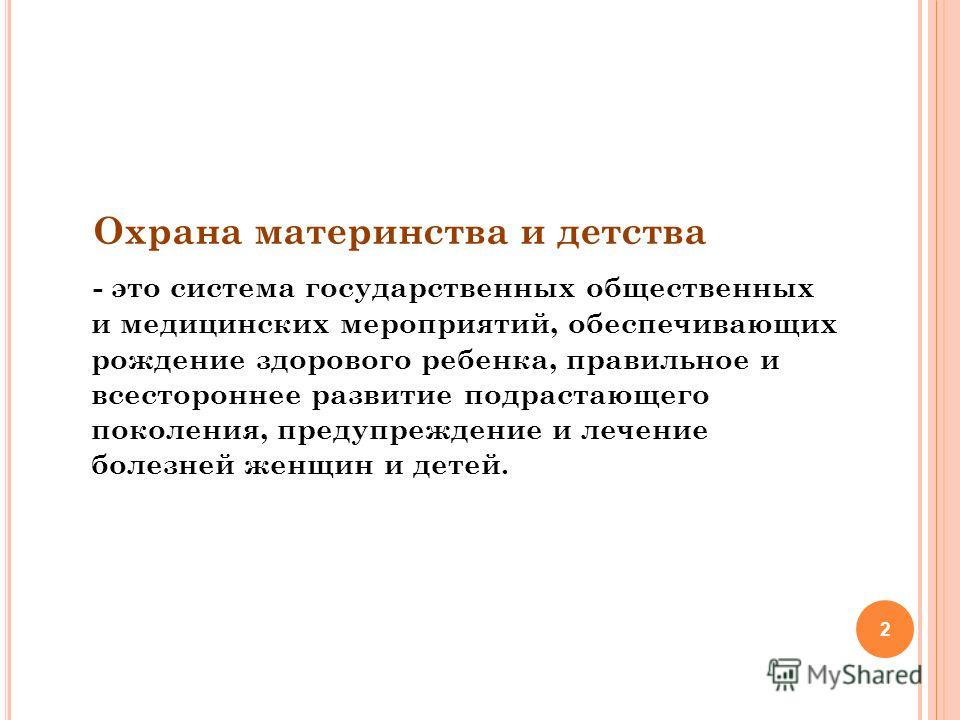 Охрана материнства и детства

- это система государственных общественных и медицинских мероприятий, обеспечивающих рождение здорового ребенка, правильное и всестороннее развитие подрастающего поколения, предупреждение и лечение болезней женщин и детей.

2

MyShared